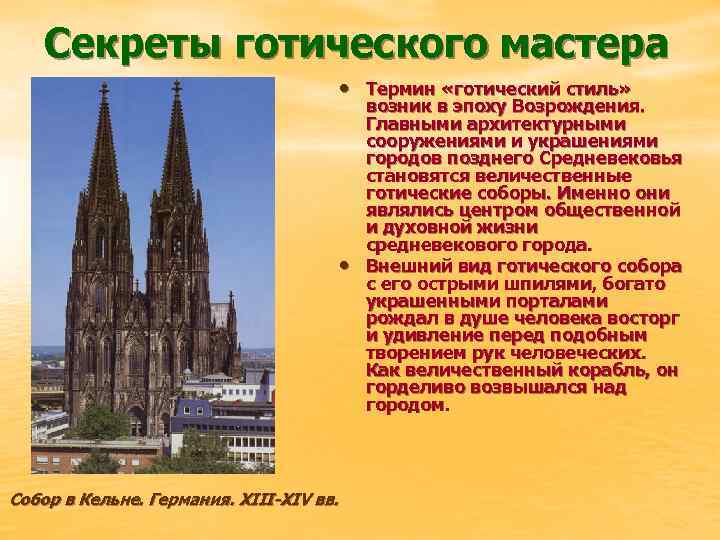 Секреты готического мастера

• Термин «готический стиль» возник в эпоху Возрождения. Главными архитектурными сооружениями и украшениями городов позднего Средневековья становятся величественные готические соборы. Именно они являлись центром общественной и духовной жизни средневекового города.
• Внешний вид готического собора с его острыми шпилями, богато украшенными порталами рождал в душе человека восторг и удивление перед подобным творением рук человеческих. Как величественный корабль, он горделиво возвышался над городом.

Собор в Кельне. Германия. XIII-XIV вв.